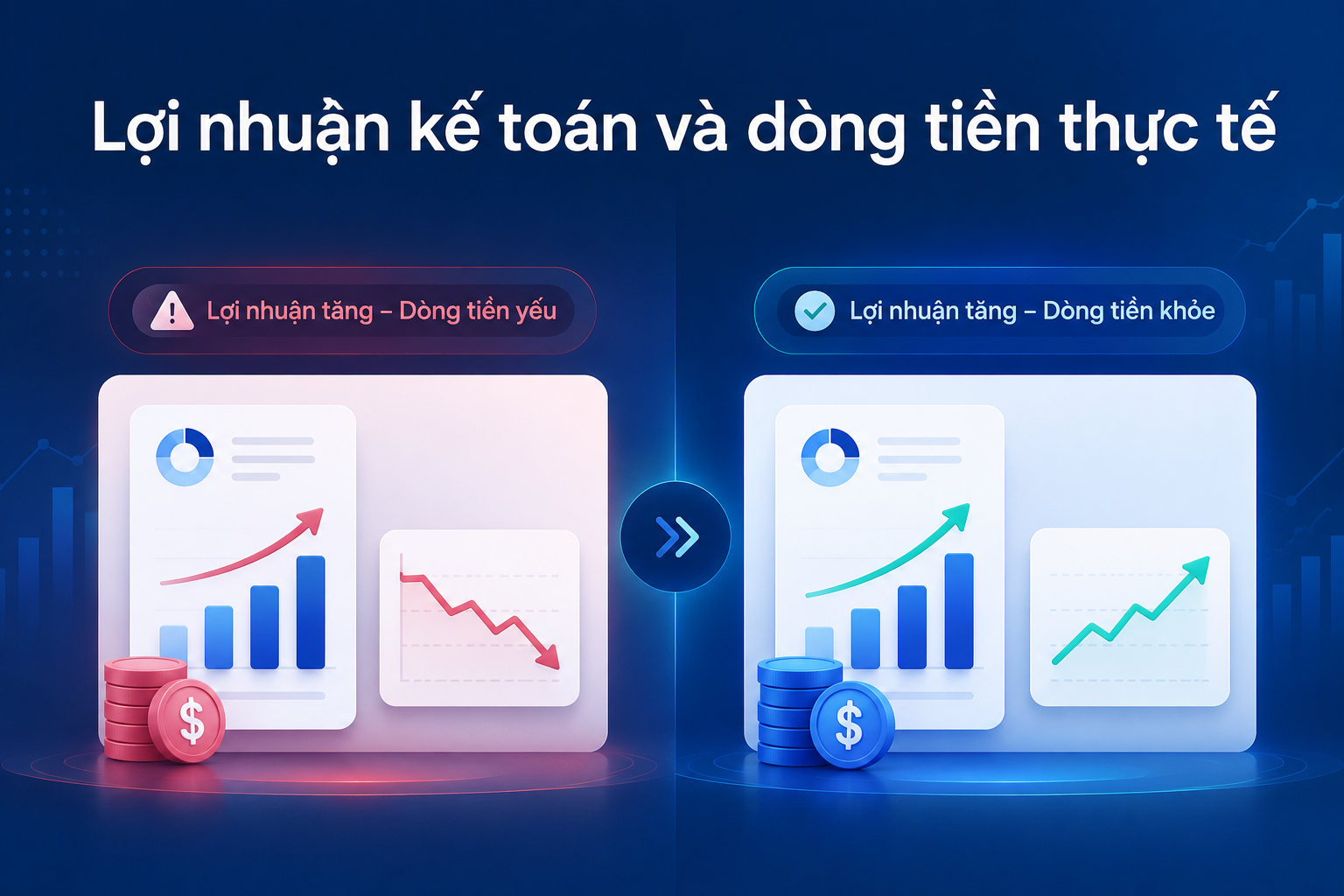 Lợi nhuận kế toán và dòng tiền thực tế

Lợi nhuận tăng – Dòng tiền yếu

Lợi nhuận tăng – Dòng tiền khỏe

$

$